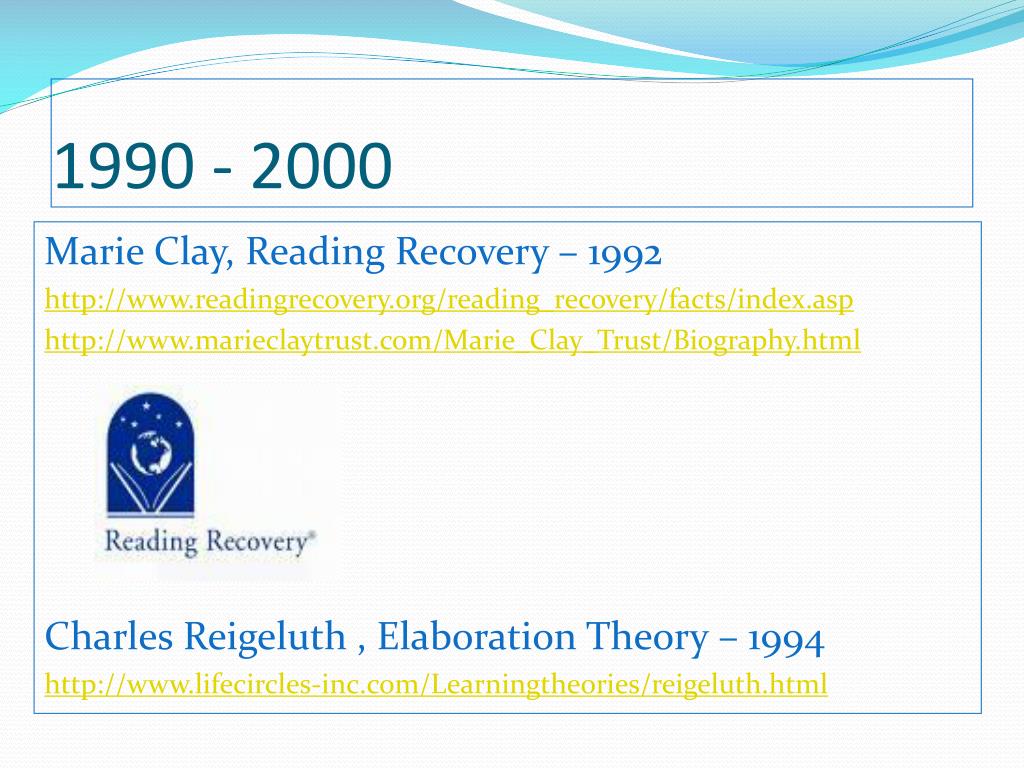 1990 - 2000

Marie Clay, Reading Recovery – 1992

http://www.readingrecovery.org/reading_recovery/facts/index.asp

http://www.marieclaytrust.com/Marie_Clay_Trust/Biography.html

Reading Recovery®

Charles Reigeluth , Elaboration Theory – 1994

http://www.lifecircles-inc.com/Learningtheories/reigeluth.html